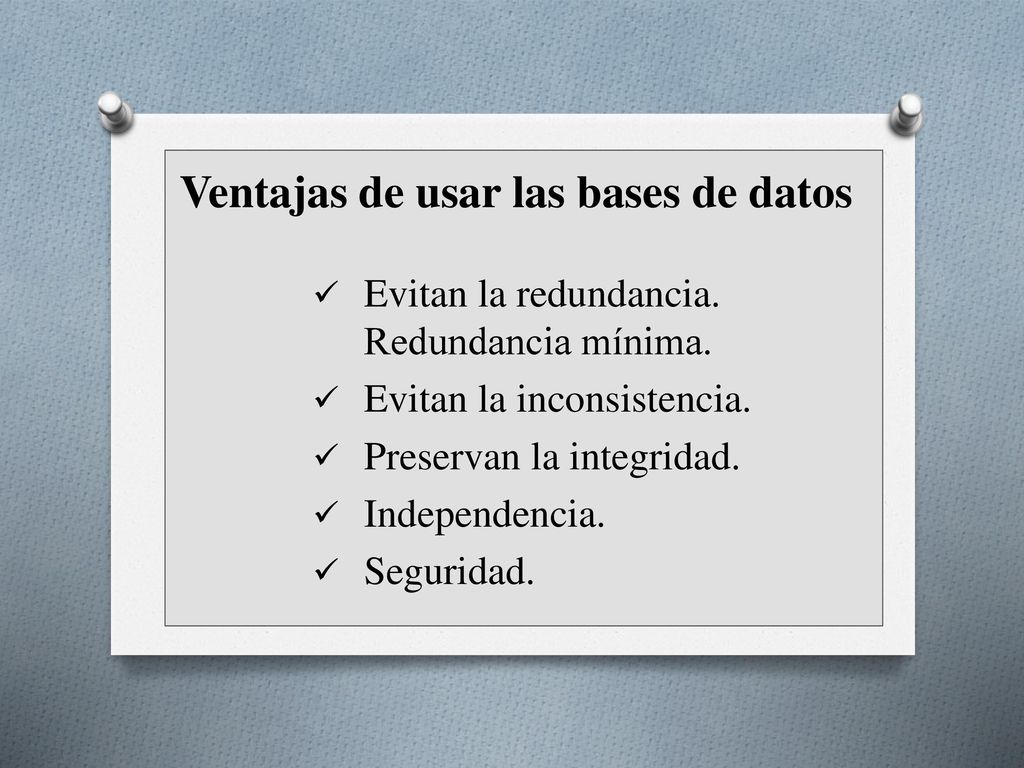 Ventajas de usar las bases de datos

✓ Evitan la redundancia. Redundancia mínima.
✓ Evitan la inconsistencia.
✓ Preservan la integridad.
✓ Independencia.
✓ Seguridad.